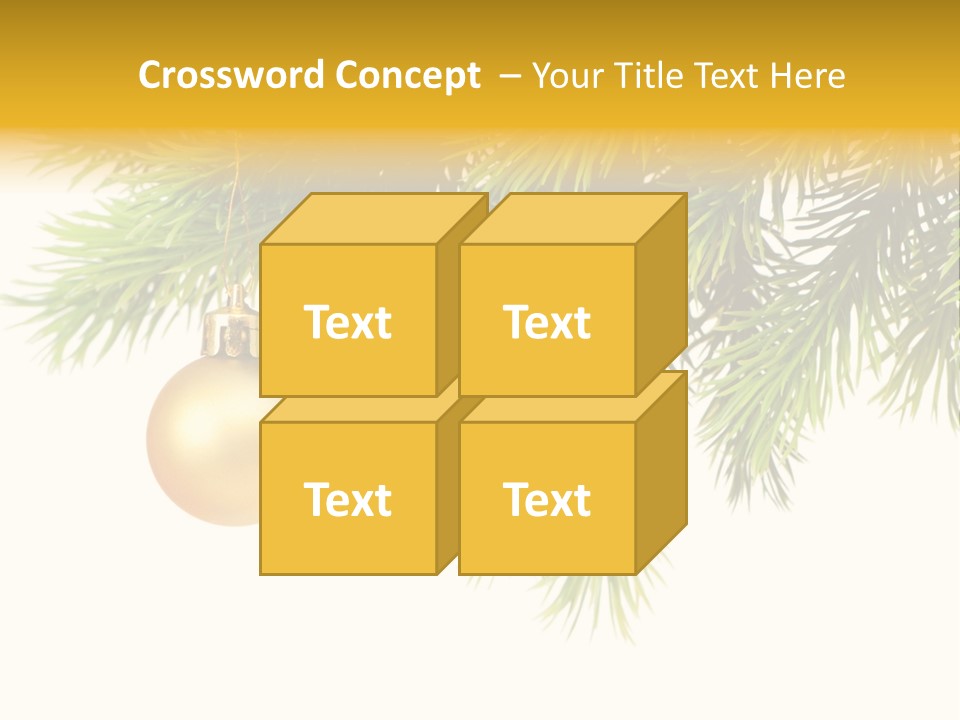 Crossword Concept – Your Title Text Here

Text

Text

Text

Text